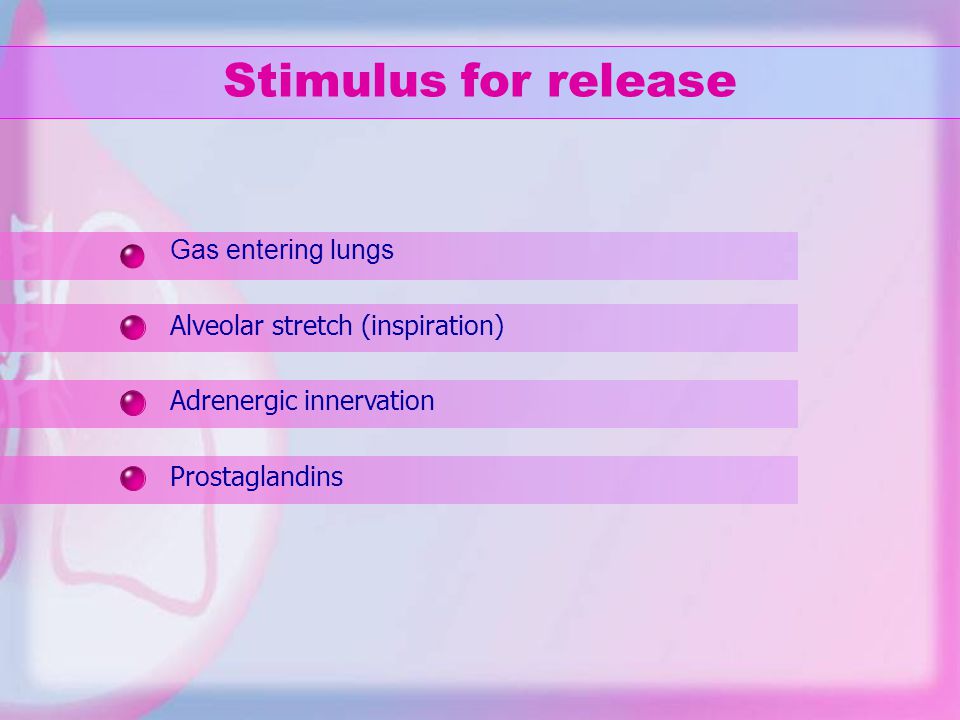 Stimulus for release

Gas entering lungs

Alveolar stretch (inspiration)

Adrenergic innervation

Prostaglandins